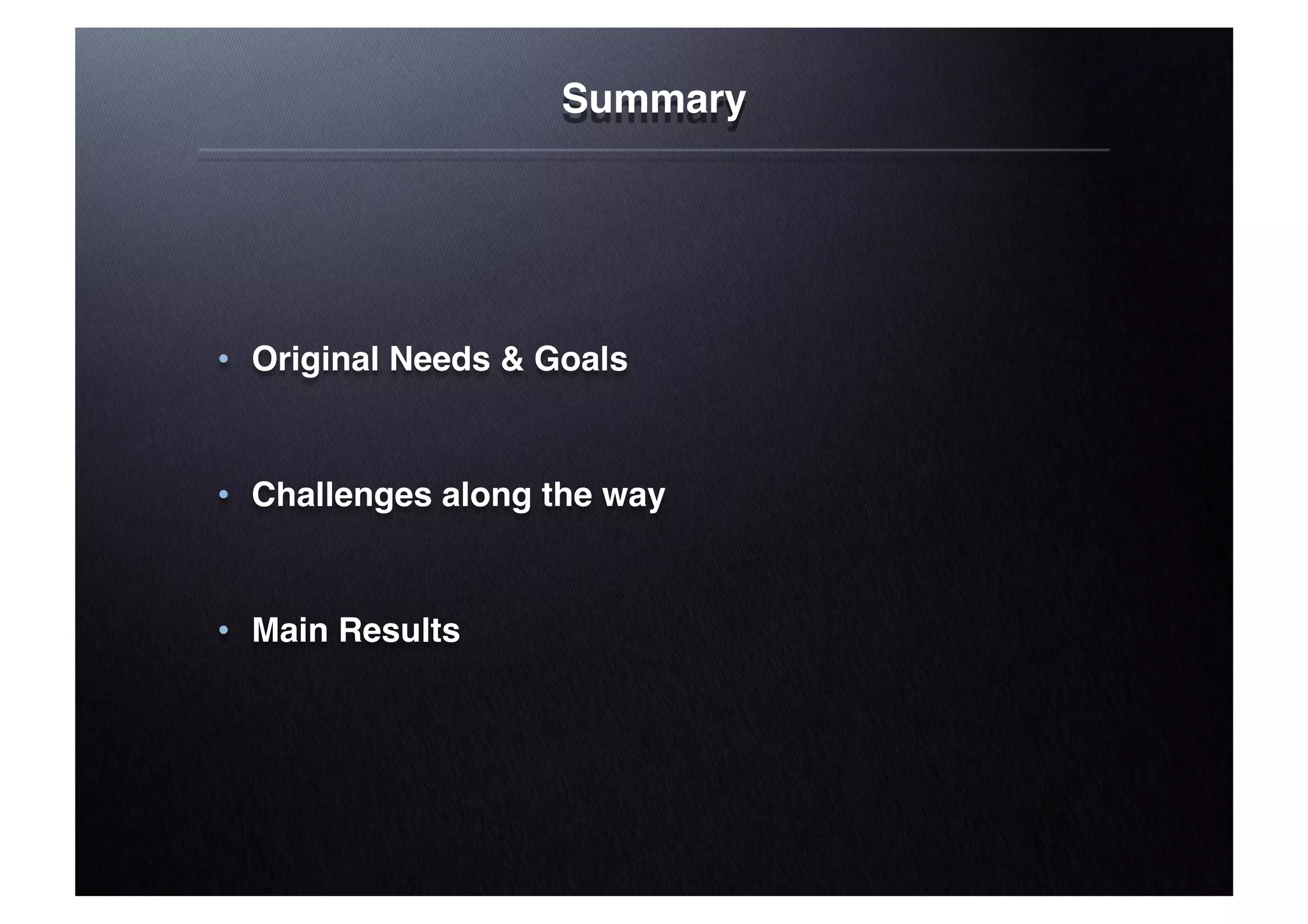 Summary

• Original Needs & Goals

• Challenges along the way

• Main Results